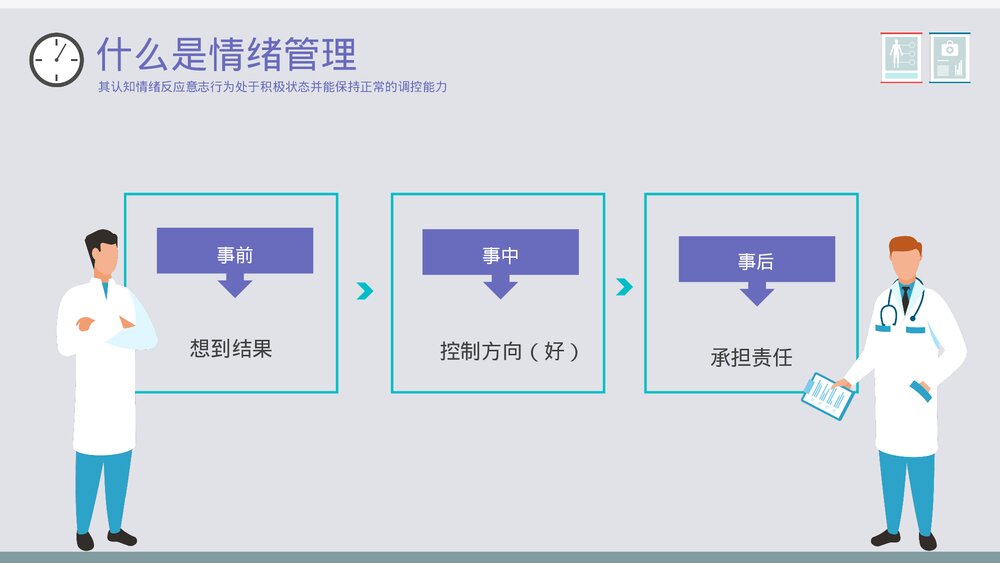 什么是情绪管理

其认知情绪反应意志行为处于积极状态并能保持正常的调控能力

事前

想到结果

事中

控制方向（好）

事后

承担责任